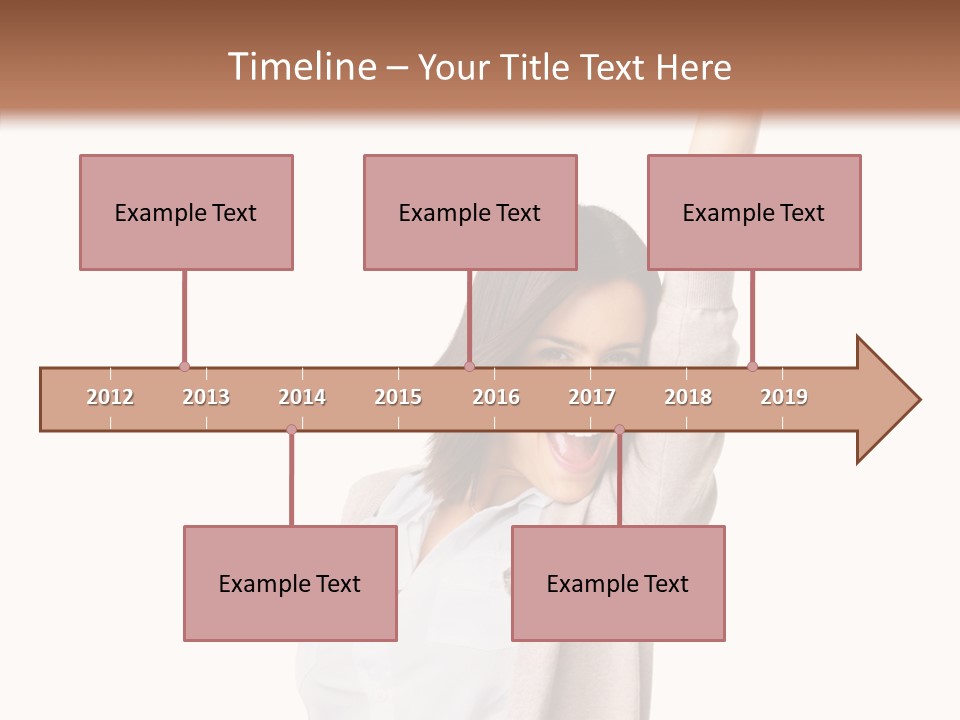 Timeline – Your Title Text Here

Example Text

Example Text

Example Text

2012 2013 2014 2015 2016 2017 2018 2019

Example Text

Example Text